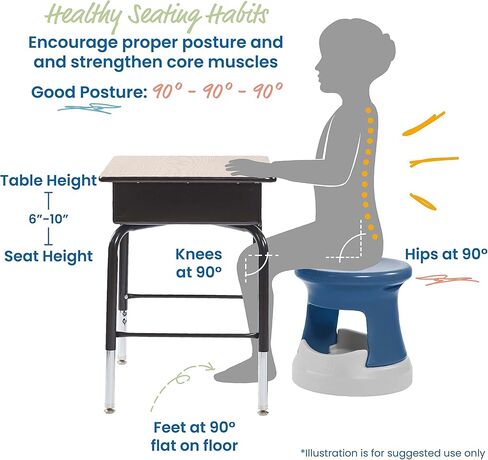 Healthy Seating Habits

Encourage proper posture and and strengthen core muscles

Good Posture: 90° - 90° - 90°

Table Height

6"–10"

Seat Height

Knees at 90°

Hips at 90°

Feet at 90° flat on floor

*Illustration is for suggested use only